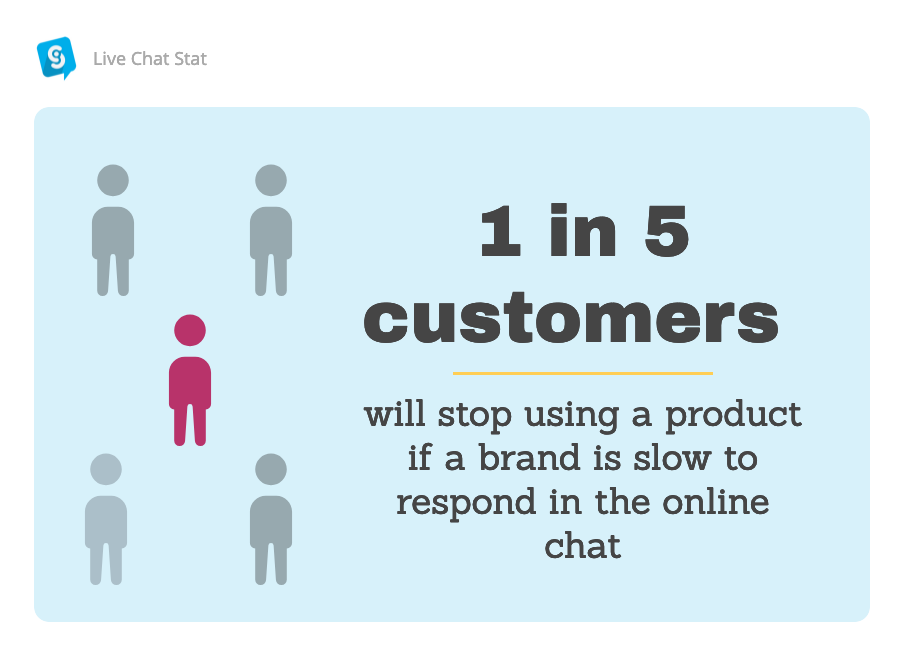 Live Chat Stat

1 in 5 customers

will stop using a product if a brand is slow to respond in the online chat